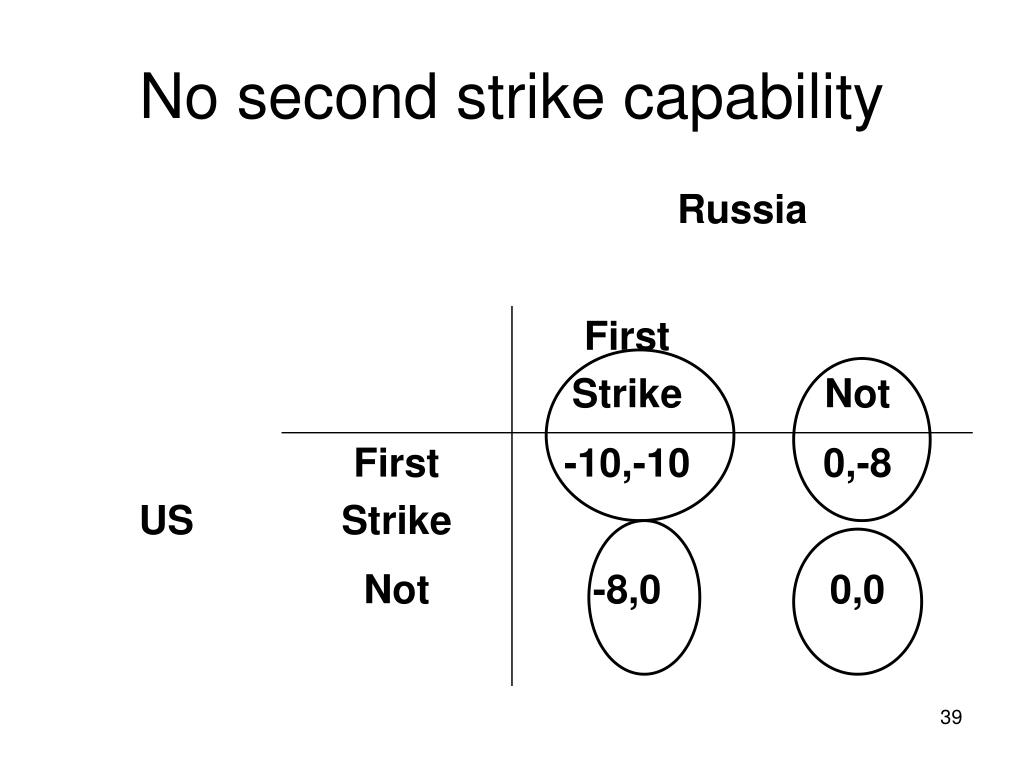 No second strike capability

Russia

| | | First Strike | Not |
|---|---|---|---|
| US | First Strike | -10,-10 | 0,-8 |
| | Not | -8,0 | 0,0 |

39